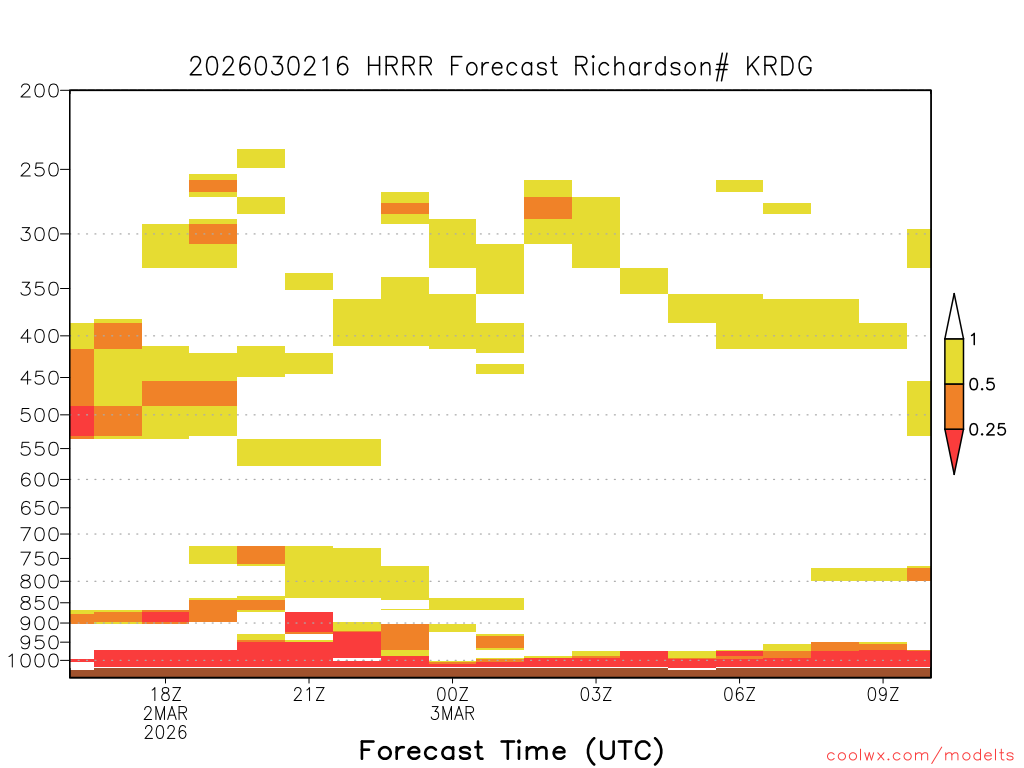 2026030216 HRRR Forecast Richardson# KRDG

200
250
300
350
400
450
500
550
600
650
700
750
800
850
900
950
1000

1
0.5
0.25

18Z
2MAR
2026
21Z
00Z
3MAR
03Z
06Z
09Z

Forecast Time (UTC)

coolwx.com/modelts